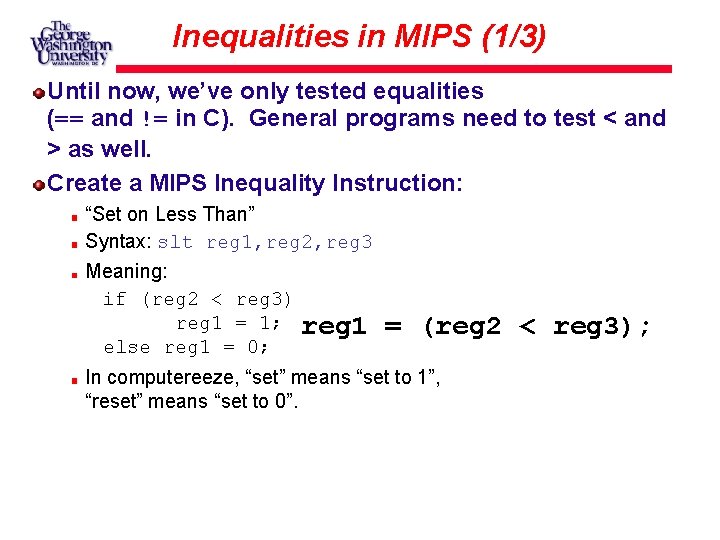 The George Washington University
WASHINGTON DC

Inequalities in MIPS (1/3)

Until now, we've only tested equalities (== and != in C). General programs need to test < and > as well.

Create a MIPS Inequality Instruction:

"Set on Less Than"

Syntax: slt reg1,reg2,reg3

Meaning:

if (reg2 < reg3)
reg1 = 1;
else reg1 = 0;

reg1 = (reg2 < reg3);

In computereeze, "set" means "set to 1", "reset" means "set to 0".